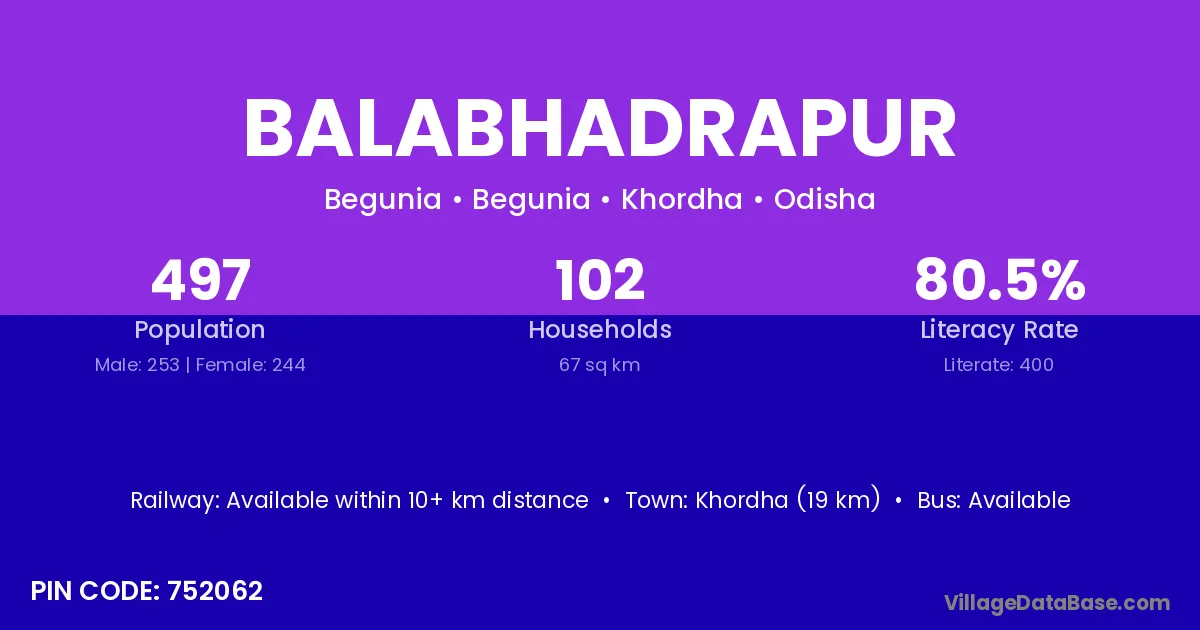 BALABHADRAPUR

Begunia • Begunia • Khordha • Odisha

497
Population
Male: 253 | Female: 244

102
Households
67 sq km

80.5%
Literacy Rate
Literate: 400

Railway: Available within 10+ km distance • Town: Khordha (19 km) • Bus: Available

PIN CODE: 752062

VillageDataBase.com